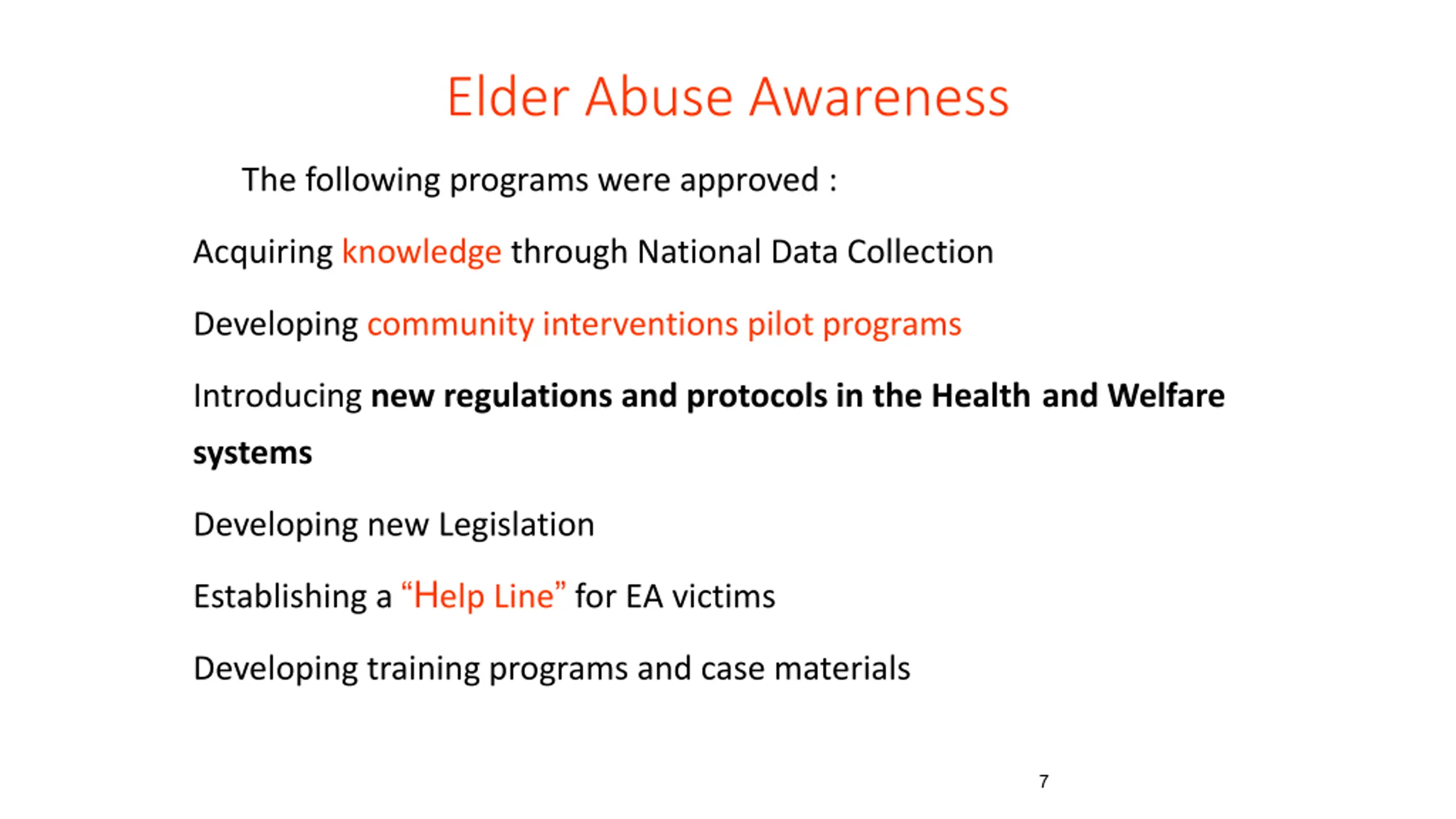 Elder Abuse Awareness

The following programs were approved :

Acquiring knowledge through National Data Collection

Developing community interventions pilot programs

Introducing new regulations and protocols in the Health and Welfare systems

Developing new Legislation

Establishing a “Help Line” for EA victims

Developing training programs and case materials

7